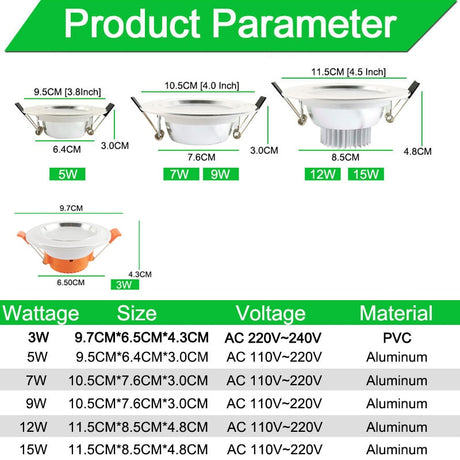 Product Parameter

9.5CM [3.8Inch]
6.4CM
3.0CM
5W

10.5CM [4.0 Inch]
7.6CM
3.0CM
7W 9W

11.5CM [4.5 Inch]
8.5CM
4.8CM
12W 15W

9.7CM
6.50CM
4.3CM
3W

| Wattage | Size | Voltage | Material |
|---|---|---|---|
| 3W | 9.7CM*6.5CM*4.3CM | AC 220V~240V | PVC |
| 5W | 9.5CM*6.4CM*3.0CM | AC 110V~220V | Aluminum |
| 7W | 10.5CM*7.6CM*3.0CM | AC 110V~220V | Aluminum |
| 9W | 10.5CM*7.6CM*3.0CM | AC 110V~220V | Aluminum |
| 12W | 11.5CM*8.5CM*4.8CM | AC 110V~220V | Aluminum |
| 15W | 11.5CM*8.5CM*4.8CM | AC 110V~220V | Aluminum |